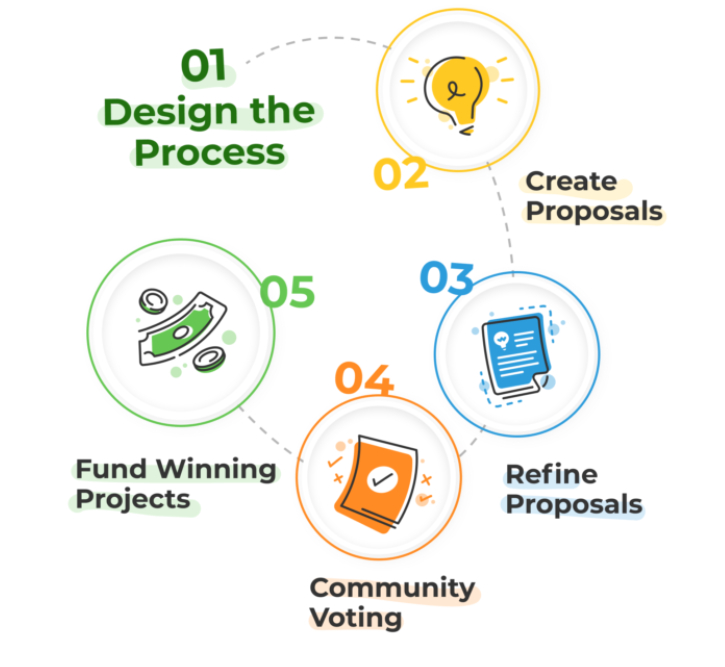 01
Design the Process

02
Create Proposals

03
Refine Proposals

04
Community Voting

05
Fund Winning Projects